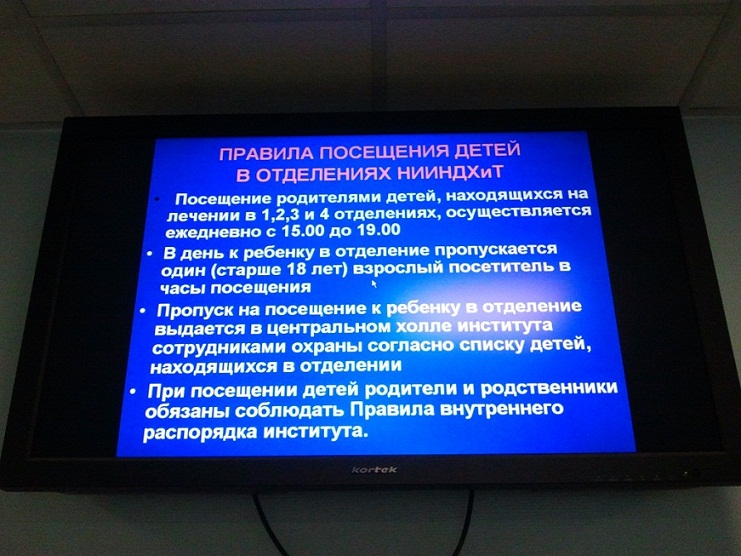 ПРАВИЛА ПОСЕЩЕНИЯ ДЕТЕЙ
В ОТДЕЛЕНИЯХ НИИНДХиТ

• Посещение родителями детей, находящихся на лечении в 1,2,3 и 4 отделениях, осуществляется ежедневно с 15.00 до 19.00

• В день к ребенку в отделение пропускается один (старше 18 лет) взрослый посетитель в часы посещения

• Пропуск на посещение к ребенку в отделение выдается в центральном холле института сотрудниками охраны согласно списку детей, находящихся в отделении

• При посещении детей родители и родственники обязаны соблюдать Правила внутреннего распорядка института.

kortek